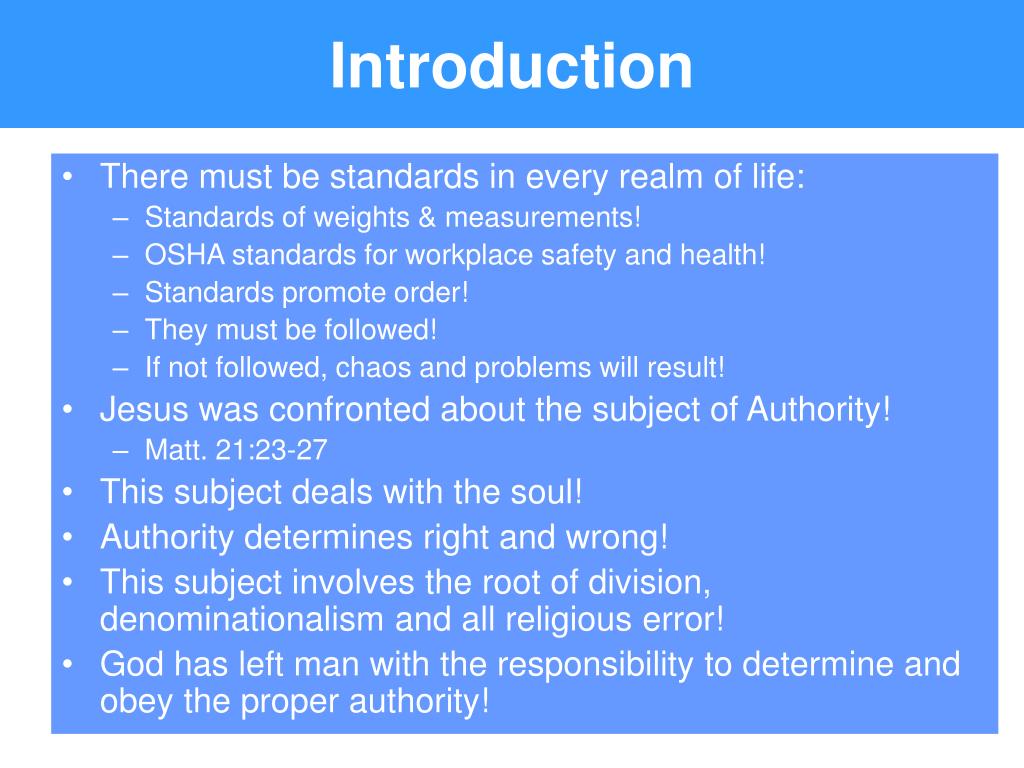 Introduction

• There must be standards in every realm of life:
  – Standards of weights & measurements!
  – OSHA standards for workplace safety and health!
  – Standards promote order!
  – They must be followed!
  – If not followed, chaos and problems will result!
• Jesus was confronted about the subject of Authority!
  – Matt. 21:23-27
• This subject deals with the soul!
• Authority determines right and wrong!
• This subject involves the root of division, denominationalism and all religious error!
• God has left man with the responsibility to determine and obey the proper authority!